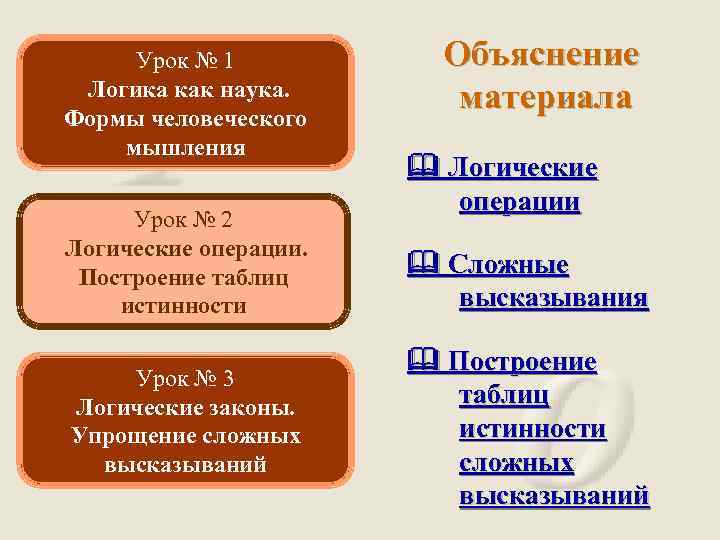 Урок № 1
Логика как наука. Формы человеческого мышления

Урок № 2
Логические операции. Построение таблиц истинности

Урок № 3
Логические законы. Упрощение сложных высказываний

Объяснение материала

Логические операции

Сложные высказывания

Построение таблиц истинности сложных высказываний